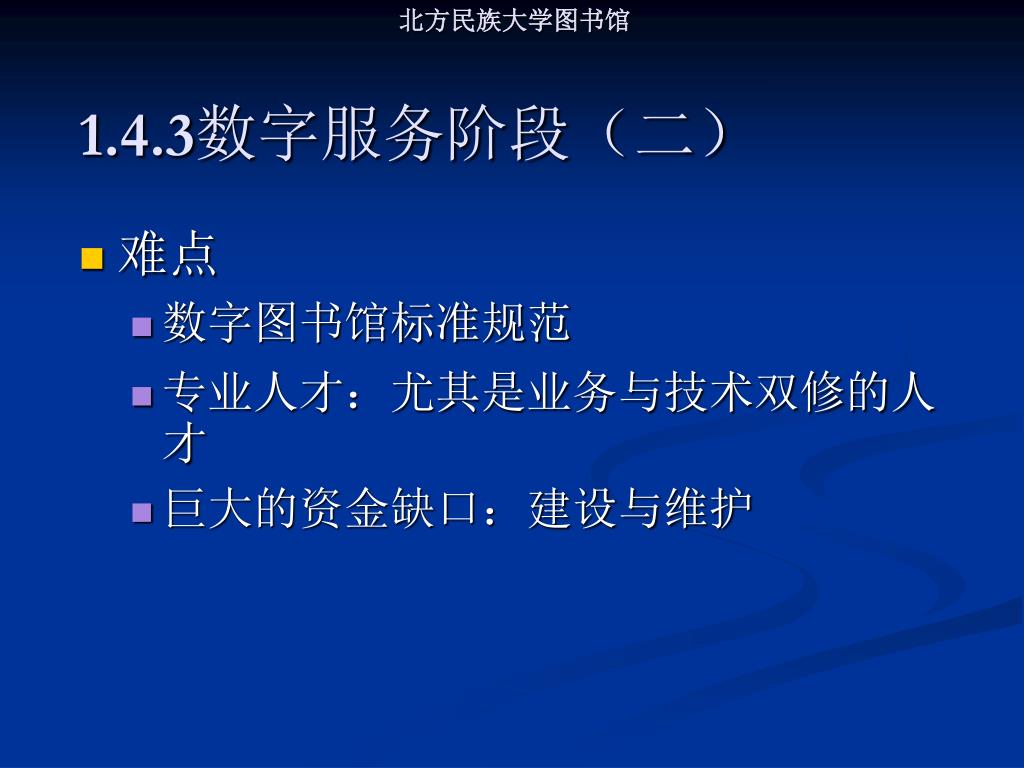 北方民族大学图书馆

1.4.3数字服务阶段（二）

难点

数字图书馆标准规范

专业人才：尤其是业务与技术双修的人才

巨大的资金缺口：建设与维护